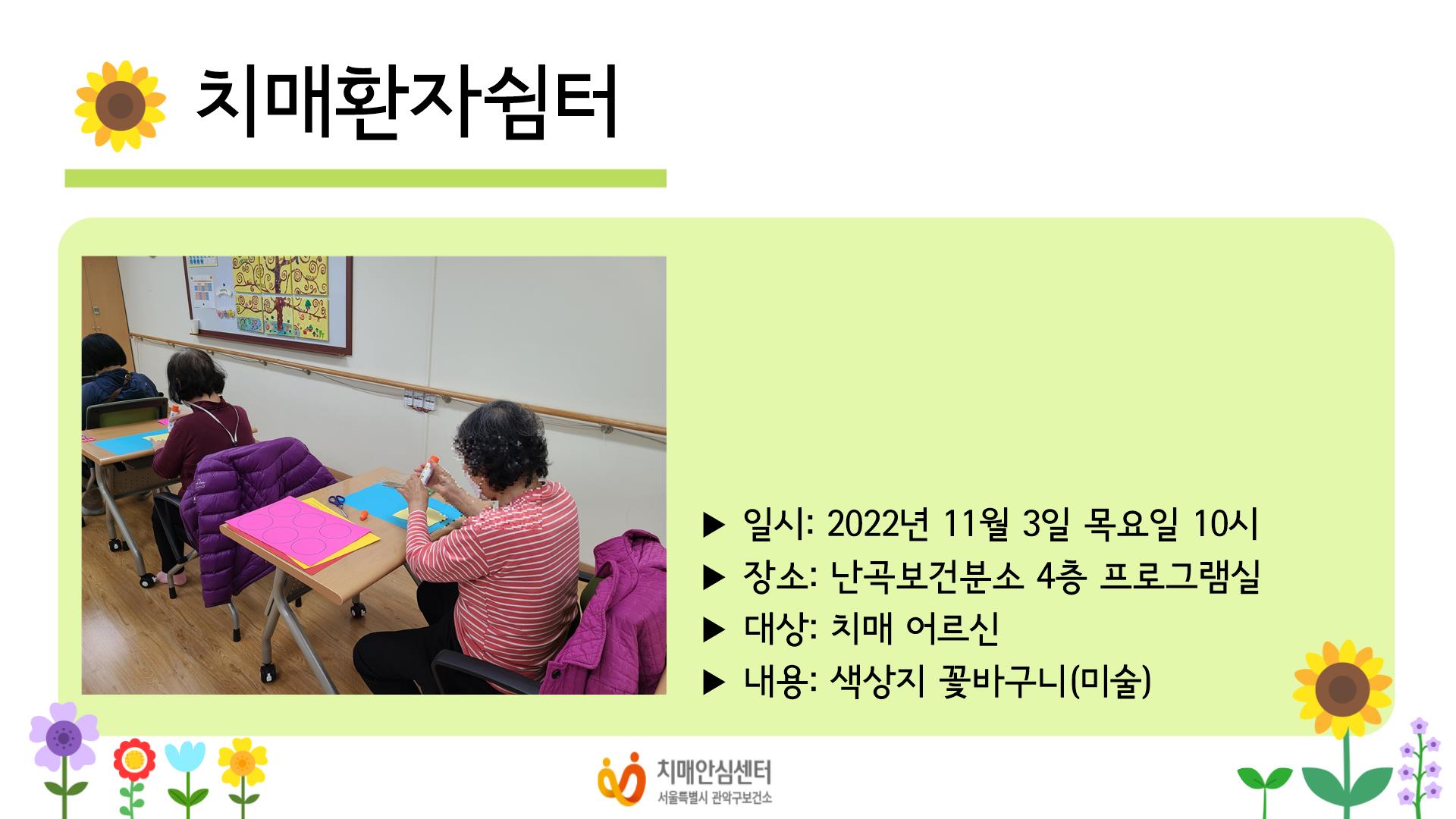 치매환자쉼터

▶ 일시: 2022년 11월 3일 목요일 10시
▶ 장소: 난곡보건분소 4층 프로그램실
▶ 대상: 치매 어르신
▶ 내용: 색상지 꽃바구니(미술)

치매안심센터
서울특별시 관악구보건소